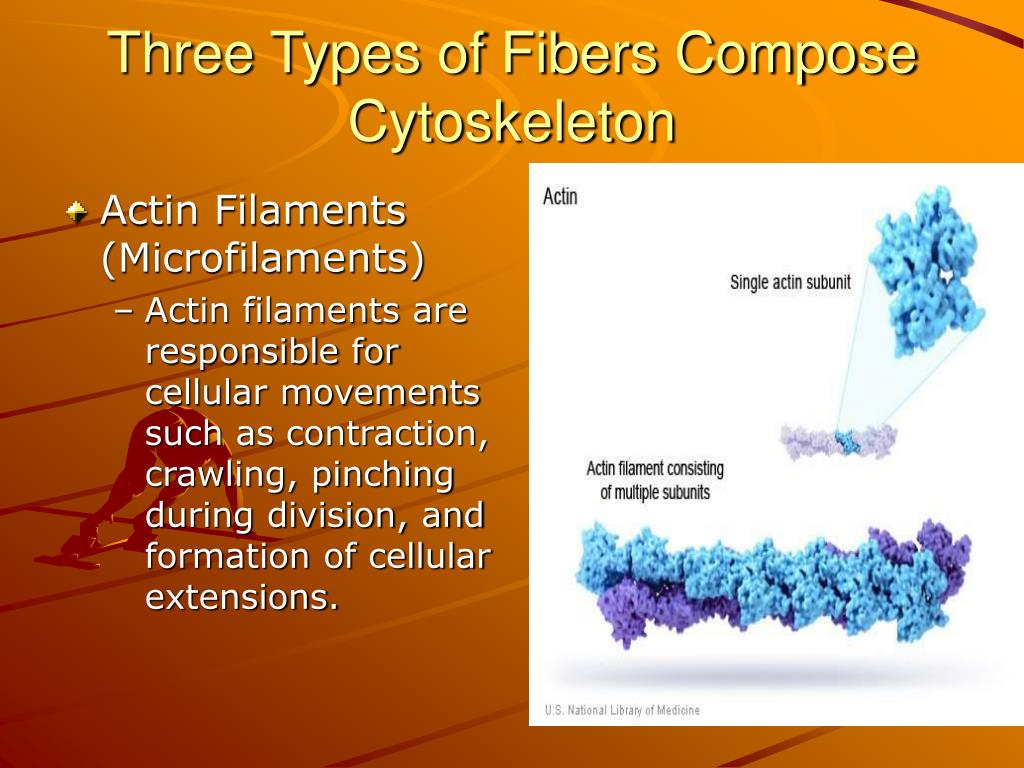 Three Types of Fibers Compose Cytoskeleton

Actin Filaments (Microfilaments)

– Actin filaments are responsible for cellular movements such as contraction, crawling, pinching during division, and formation of cellular extensions.

Actin

Single actin subunit

Actin filament consisting of multiple subunits

U.S. National Library of Medicine